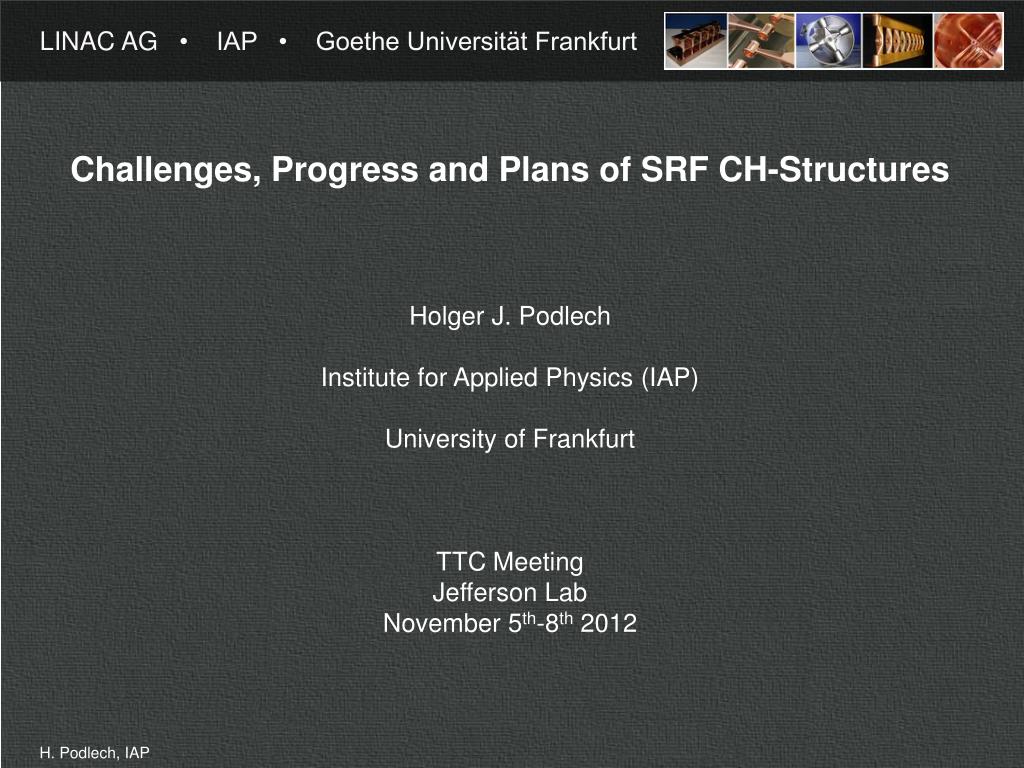 LINAC AG • IAP • Goethe Universität Frankfurt

Challenges, Progress and Plans of SRF CH-Structures

Holger J. Podlech

Institute for Applied Physics (IAP)

University of Frankfurt

TTC Meeting
Jefferson Lab
November 5$^{th}$-8$^{th}$ 2012

H. Podlech, IAP